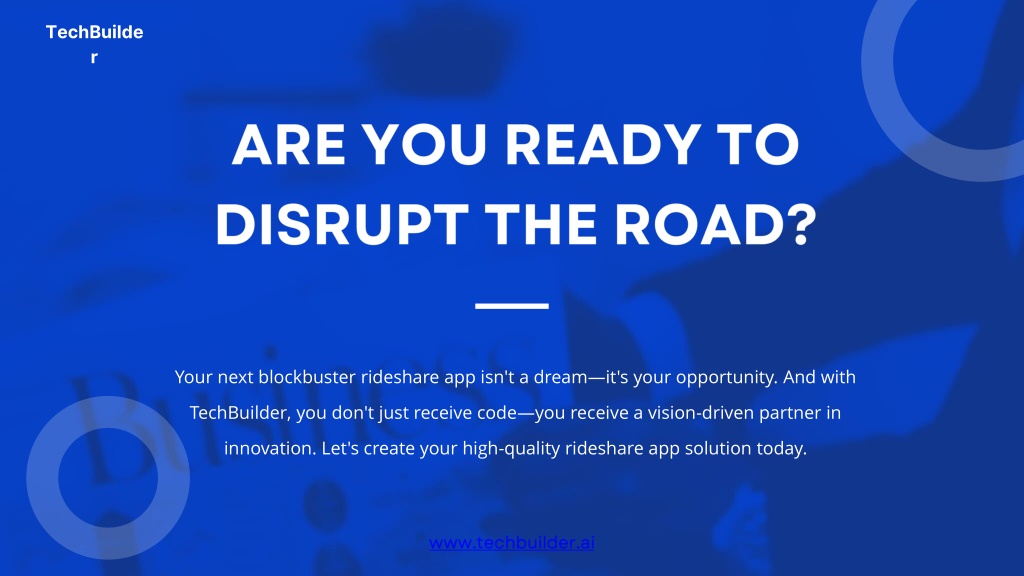 TechBuilder

ARE YOU READY TO DISRUPT THE ROAD?

Your next blockbuster rideshare app isn't a dream—it's your opportunity. And with TechBuilder, you don't just receive code—you receive a vision-driven partner in innovation. Let's create your high-quality rideshare app solution today.

www.techbuilder.ai